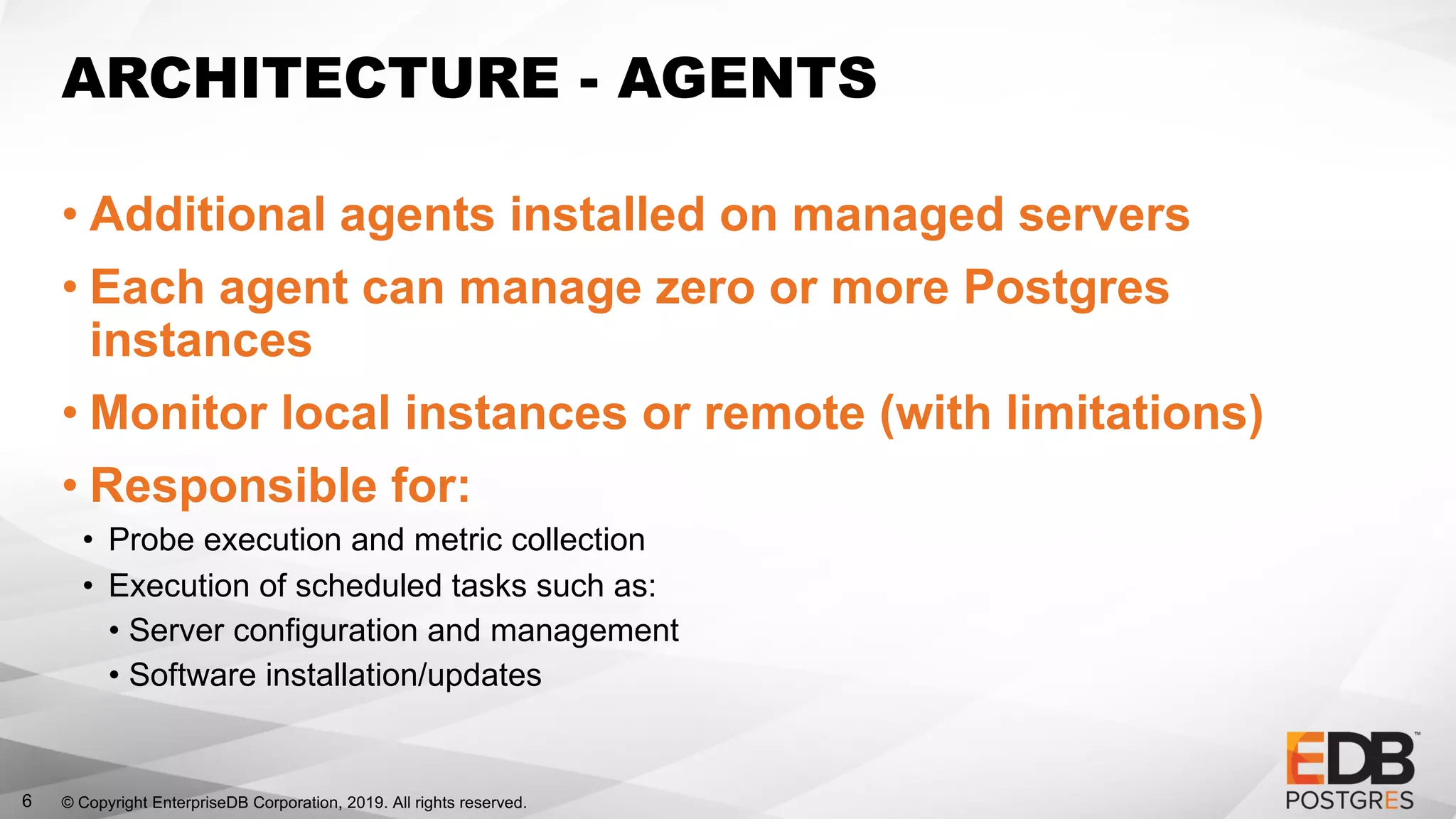 ARCHITECTURE - AGENTS

• Additional agents installed on managed servers
• Each agent can manage zero or more Postgres instances
• Monitor local instances or remote (with limitations)
• Responsible for:
  • Probe execution and metric collection
  • Execution of scheduled tasks such as:
    • Server configuration and management
    • Software installation/updates

6 © Copyright EnterpriseDB Corporation, 2019. All rights reserved.

EDB™
POSTGRES